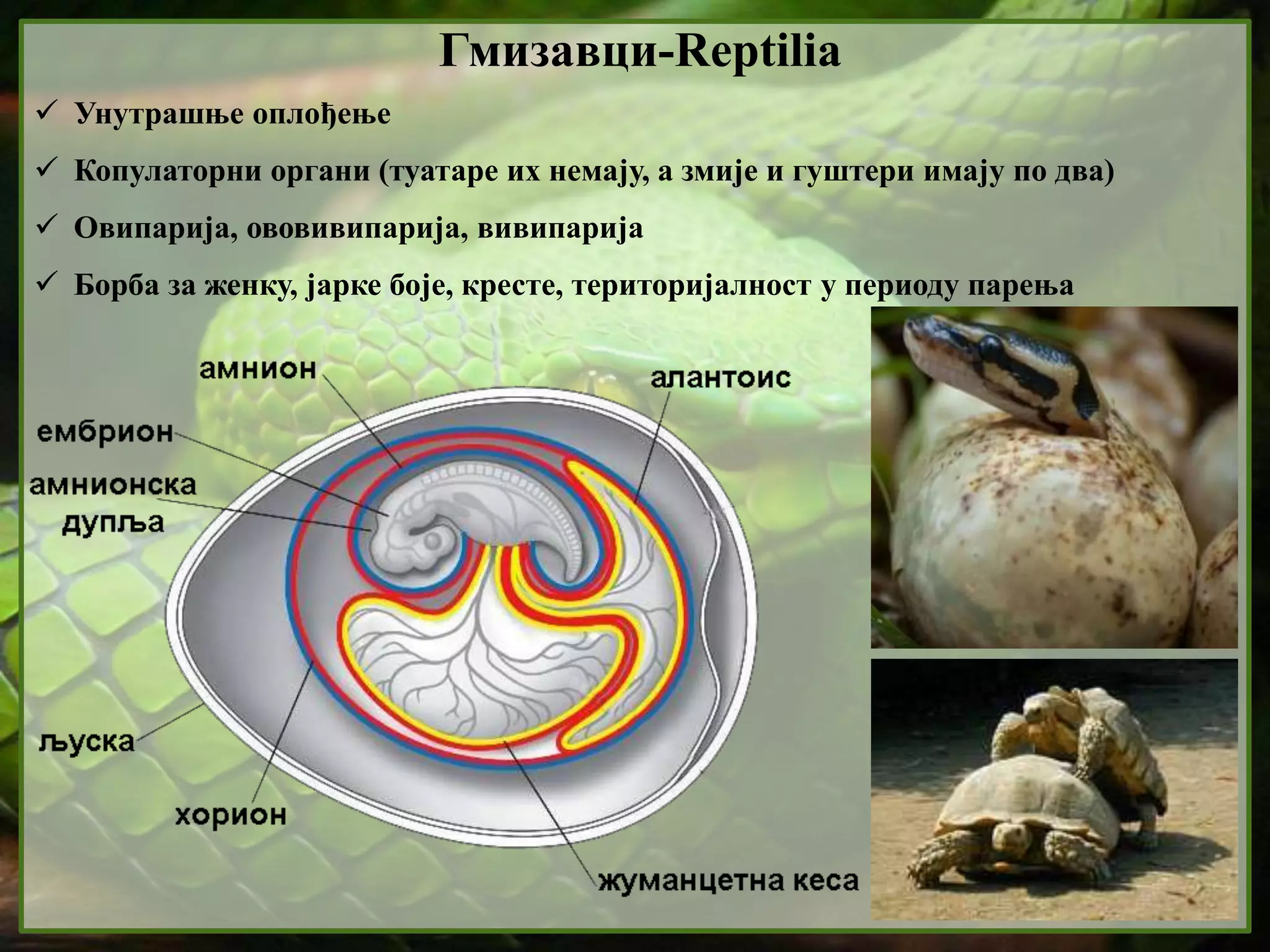 Гмизавци-Reptilia

✓ Унутрашње оплођење

✓ Копулаторни органи (туатаре их немају, а змије и гуштери имају по два)

✓ Овипарија, ововивипарија, вивипарија

✓ Борба за женку, јарке боје, кресте, територијалност у периоду парења

амнион

алантоис

ембрион

амнионска дупља

љуска

хорион

жуманцетна кеса